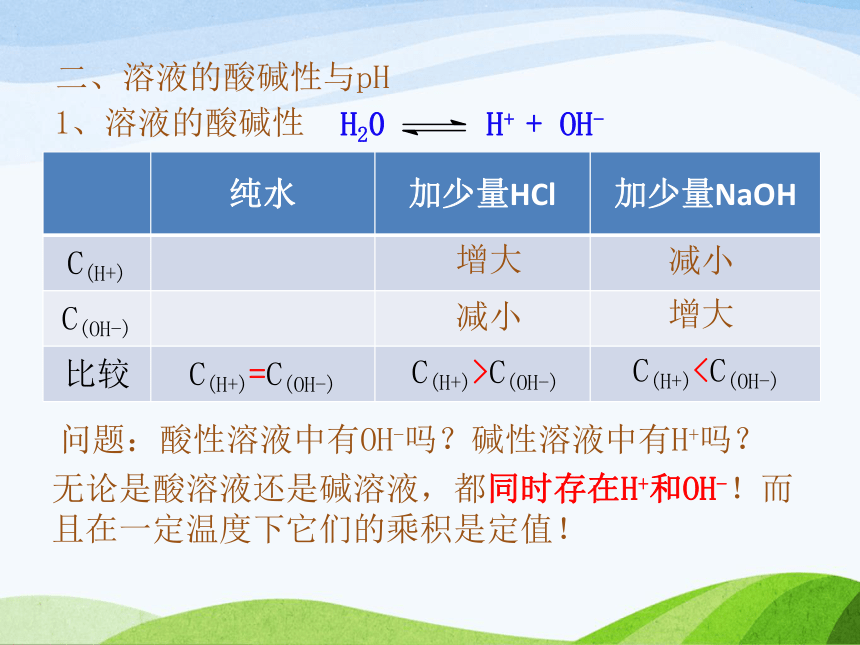 二、溶液的酸碱性与pH

1、溶液的酸碱性 $H_2O \rightleftharpoons H^+ + OH^-$

| | 纯水 | 加少量HCl | 加少量NaOH |
|---|---|---|---|
| $C_{(H+)}$ | | 增大 | 减小 |
| $C_{(OH-)}$ | | 减小 | 增大 |
| 比较 | $C_{(H+)}=C_{(OH-)}$ | $C_{(H+)}>C_{(OH-)}$ | $C_{(H+)}<C_{(OH-)}$ |

问题：酸性溶液中有$OH^-$吗？碱性溶液中有$H^+$吗？

无论是酸溶液还是碱溶液，都同时存在$H^+$和$OH^-$！而且在一定温度下它们的乘积是定值！